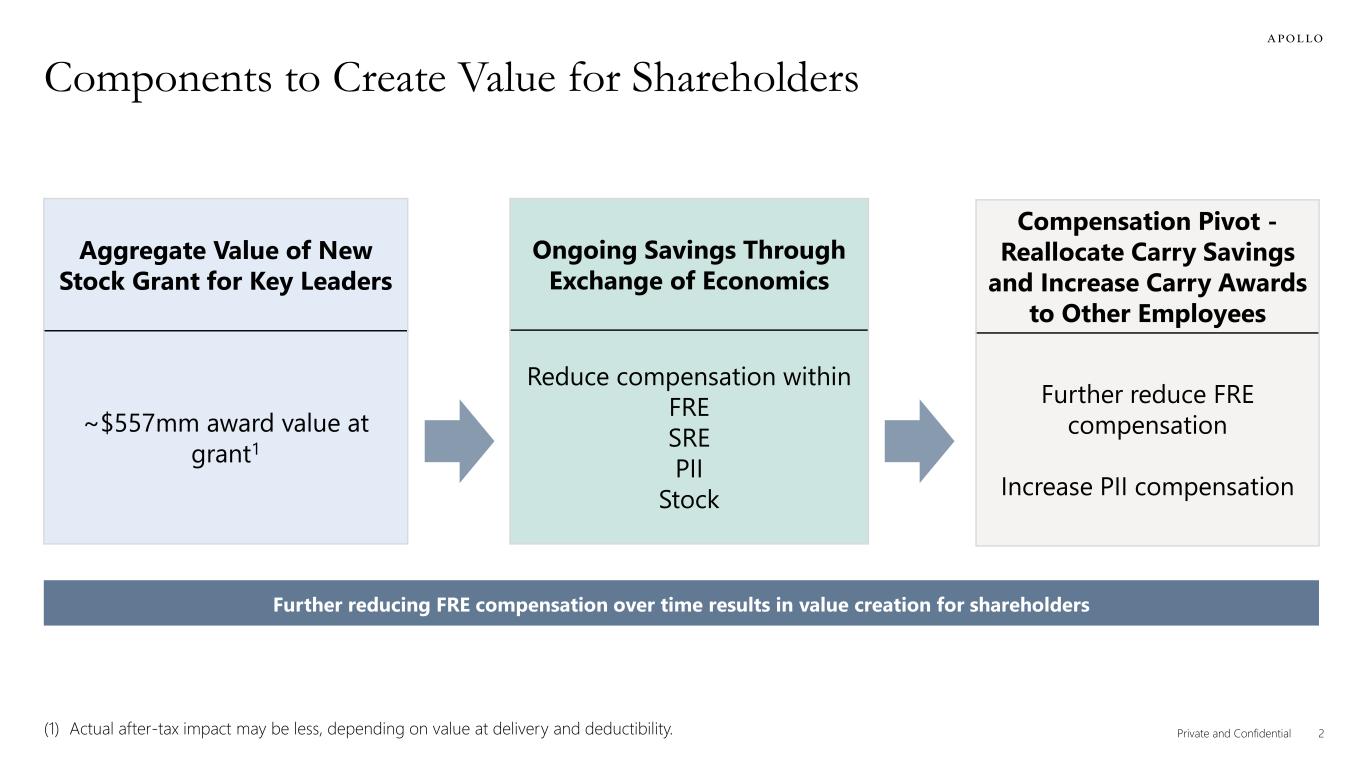 APOLLO

Components to Create Value for Shareholders

Aggregate Value of New Stock Grant for Key Leaders

~$557mm award value at grant$^1$

Ongoing Savings Through Exchange of Economics

Reduce compensation within
FRE
SRE
PII
Stock

Compensation Pivot - Reallocate Carry Savings and Increase Carry Awards to Other Employees

Further reduce FRE compensation

Increase PII compensation

Further reducing FRE compensation over time results in value creation for shareholders

(1) Actual after-tax impact may be less, depending on value at delivery and deductibility.

Private and Confidential 2